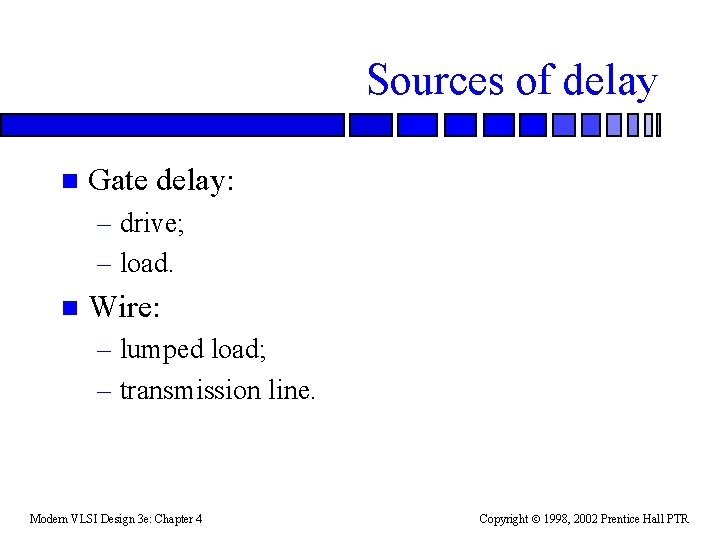 Sources of delay

Gate delay:
– drive;
– load.

Wire:
– lumped load;
– transmission line.

Modern VLSI Design 3e: Chapter 4

Copyright © 1998, 2002 Prentice Hall PTR